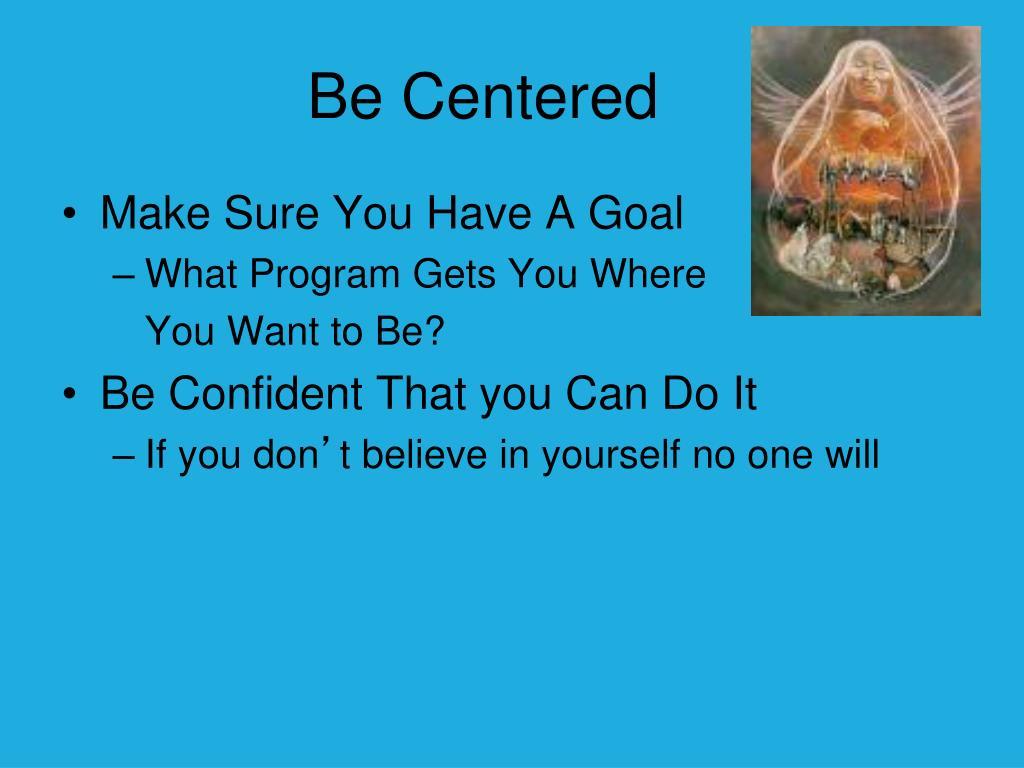 Be Centered

• Make Sure You Have A Goal
– What Program Gets You Where You Want to Be?
• Be Confident That you Can Do It
– If you don’t believe in yourself no one will